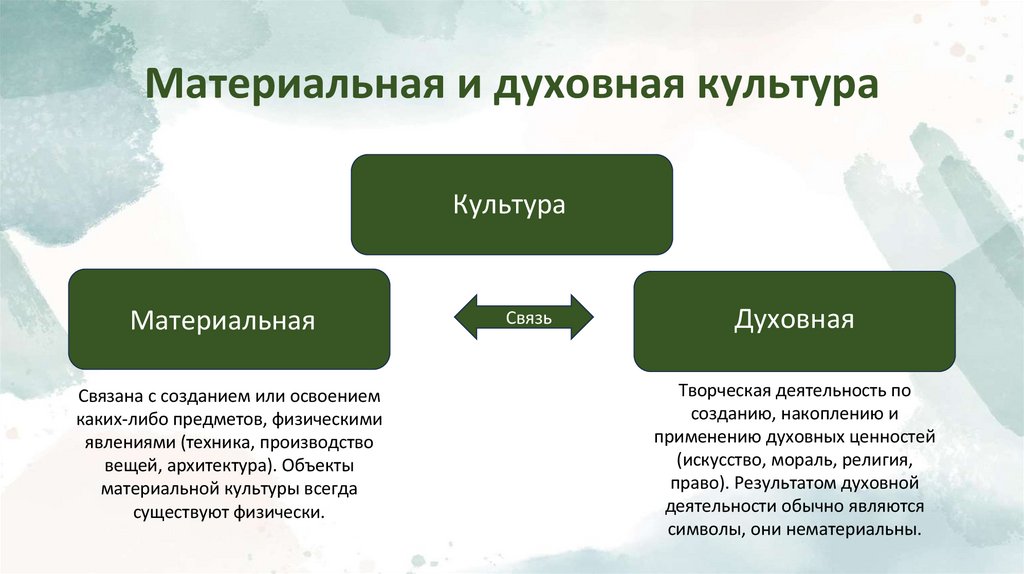 Материальная и духовная культура

Культура

Материальная

Связь

Духовная

Связана с созданием или освоением каких-либо предметов, физическими явлениями (техника, производство вещей, архитектура). Объекты материальной культуры всегда существуют физически.

Творческая деятельность по созданию, накоплению и применению духовных ценностей (искусство, мораль, религия, право). Результатом духовной деятельности обычно являются символы, они нематериальны.